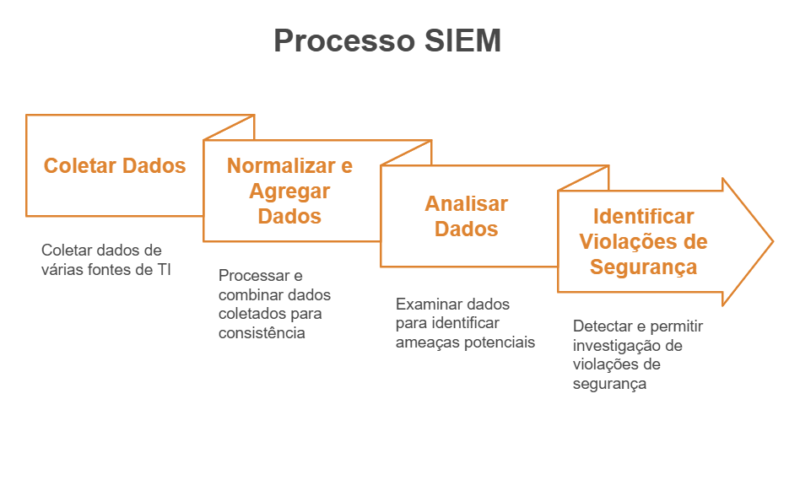 Processo SIEM

Coletar Dados

Coletar dados de várias fontes de TI

Normalizar e Agregar Dados

Processar e combinar dados coletados para consistência

Analisar Dados

Examinar dados para identificar ameaças potenciais

Identificar Violações de Segurança

Detectar e permitir investigação de violações de segurança